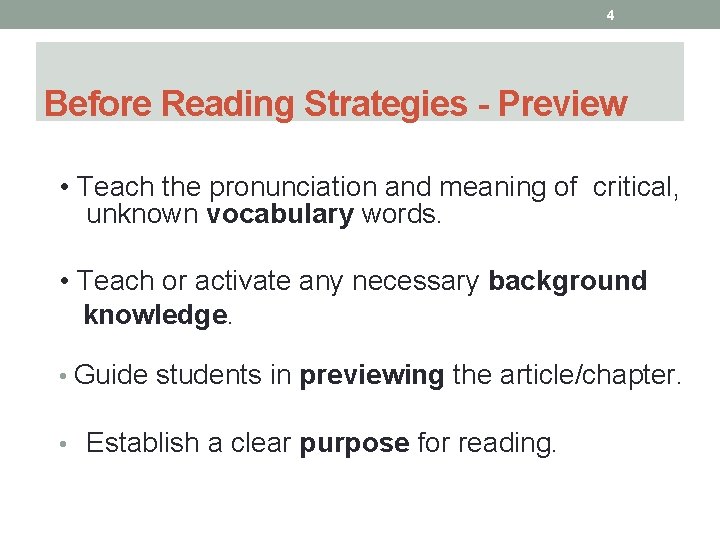 4

Before Reading Strategies - Preview

• Teach the pronunciation and meaning of critical, unknown vocabulary words.

• Teach or activate any necessary background knowledge.

• Guide students in previewing the article/chapter.

• Establish a clear purpose for reading.